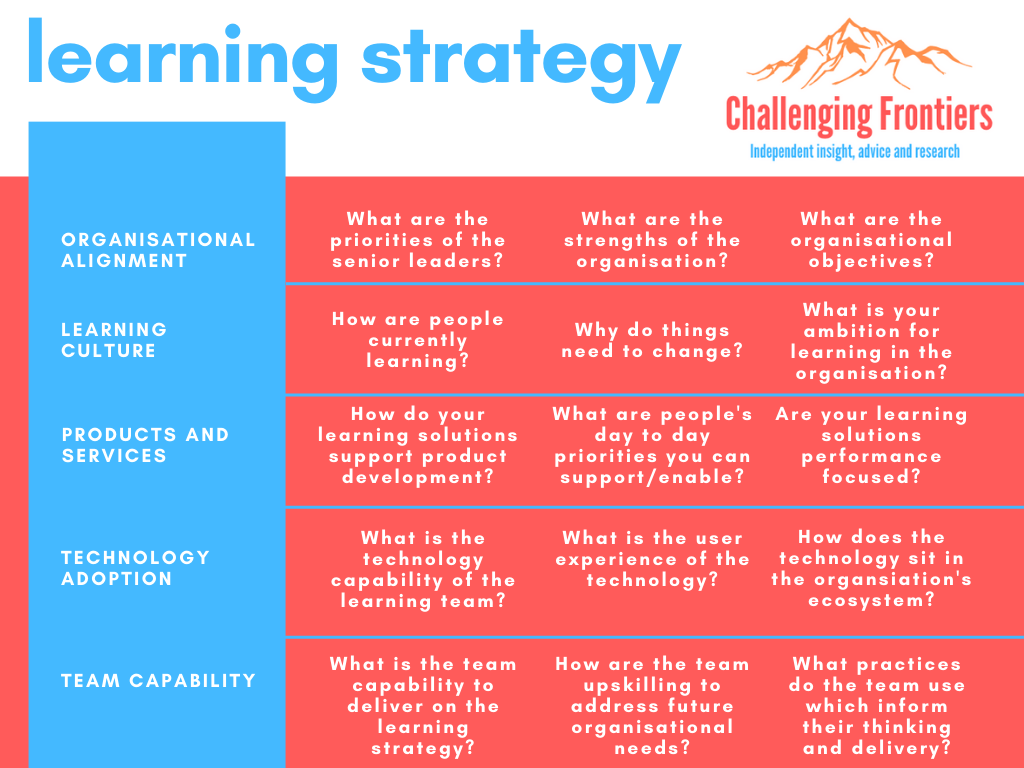 learning strategy

Challenging Frontiers
Independent insight, advice and research

| | | | |
|---|---|---|---|
| ORGANISATIONAL ALIGNMENT | What are the priorities of the senior leaders? | What are the strengths of the organisation? | What are the organisational objectives? |
| LEARNING CULTURE | How are people currently learning? | Why do things need to change? | What is your ambition for learning in the organisation? |
| PRODUCTS AND SERVICES | How do your learning solutions support product development? | What are people's day to day priorities you can support/enable? | Are your learning solutions performance focused? |
| TECHNOLOGY ADOPTION | What is the technology capability of the learning team? | What is the user experience of the technology? | How does the technology sit in the organsiation's ecosystem? |
| TEAM CAPABILITY | What is the team capability to deliver on the learning strategy? | How are the team upskilling to address future organisational needs? | What practices do the team use which inform their thinking and delivery? |